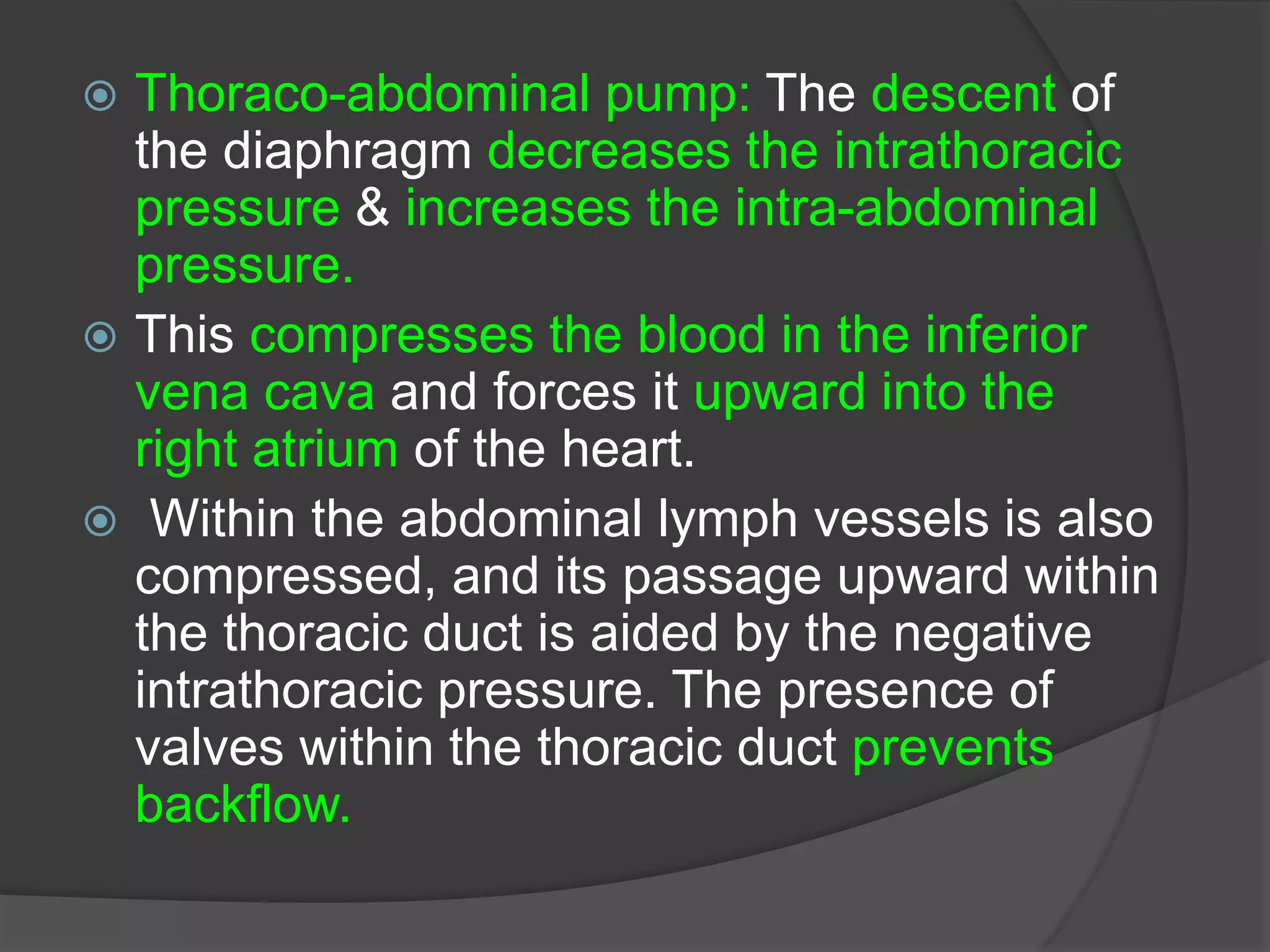 Thoraco-abdominal pump: The descent of the diaphragm decreases the intrathoracic pressure & increases the intra-abdominal pressure.

This compresses the blood in the inferior vena cava and forces it upward into the right atrium of the heart.

Within the abdominal lymph vessels is also compressed, and its passage upward within the thoracic duct is aided by the negative intrathoracic pressure. The presence of valves within the thoracic duct prevents backflow.